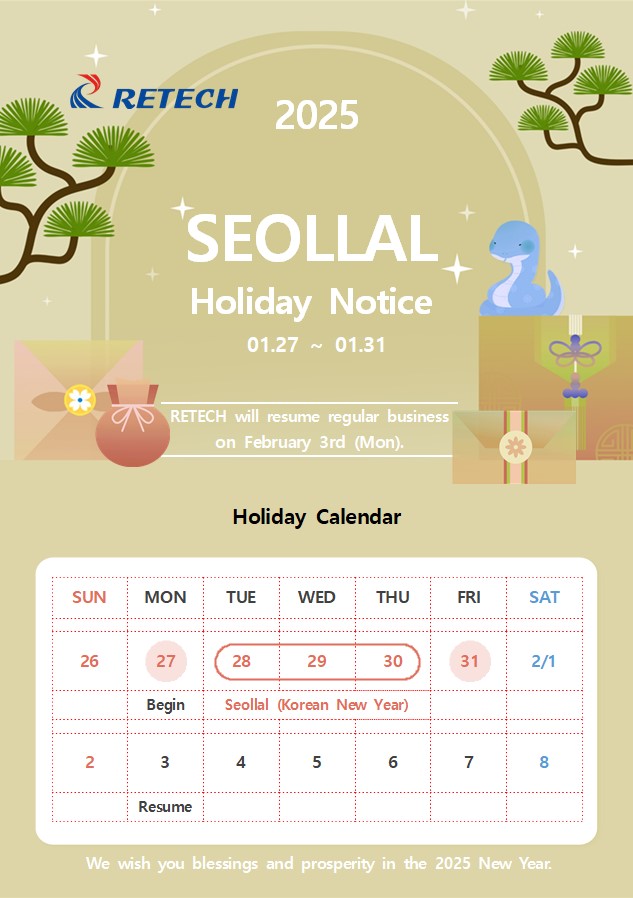 RETECH

2025

SEOLLAL

Holiday Notice

01.27 ~ 01.31

RETECH will resume regular business on February 3rd (Mon).

Holiday Calendar

| SUN | MON | TUE | WED | THU | FRI | SAT |
|---|---|---|---|---|---|---|
| 26 | 27 | 28 | 29 | 30 | 31 | 2/1 |
| | Begin | Seollal (Korean New Year) | | | | |
| 2 | 3 | 4 | 5 | 6 | 7 | 8 |
| | Resume | | | | | |

We wish you blessings and prosperity in the 2025 New Year.